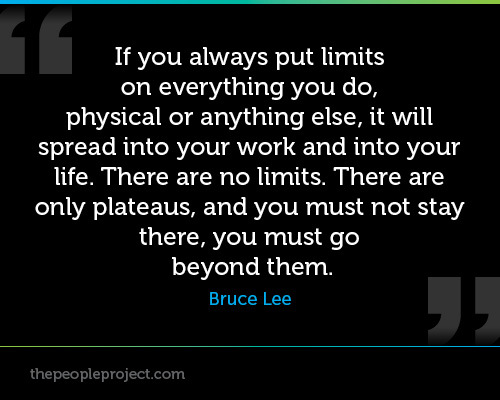 If you always put limits on everything you do, physical or anything else, it will spread into your work and into your life. There are no limits. There are only plateaus, and you must not stay there, you must go beyond them.

Bruce Lee

thepeopleproject.com